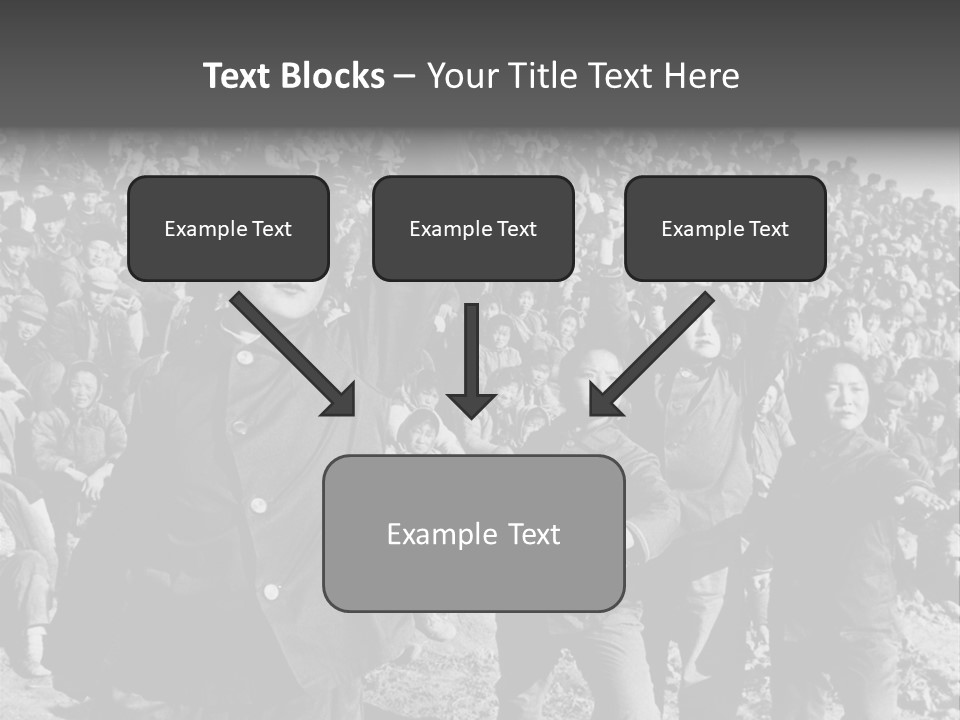 Text Blocks – Your Title Text Here

Example Text

Example Text

Example Text

Example Text